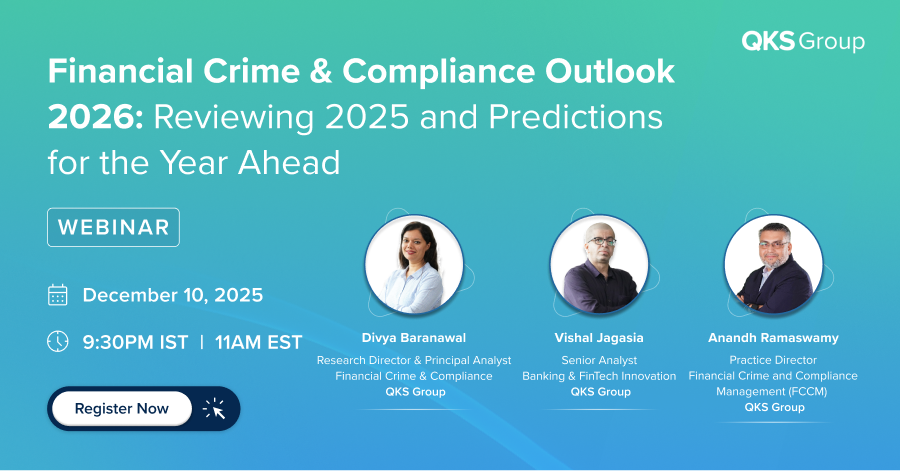 QKS Group

Financial Crime & Compliance Outlook 2026: Reviewing 2025 and Predictions for the Year Ahead

WEBINAR

December 10, 2025

9:30PM IST | 11AM EST

Register Now

Divya Baranawal
Research Director & Principal Analyst
Financial Crime & Compliance
QKS Group

Vishal Jagasia
Senior Analyst
Banking & FinTech Innovation
QKS Group

Anandh Ramaswamy
Practice Director
Financial Crime and Compliance Management (FCCM)
QKS Group